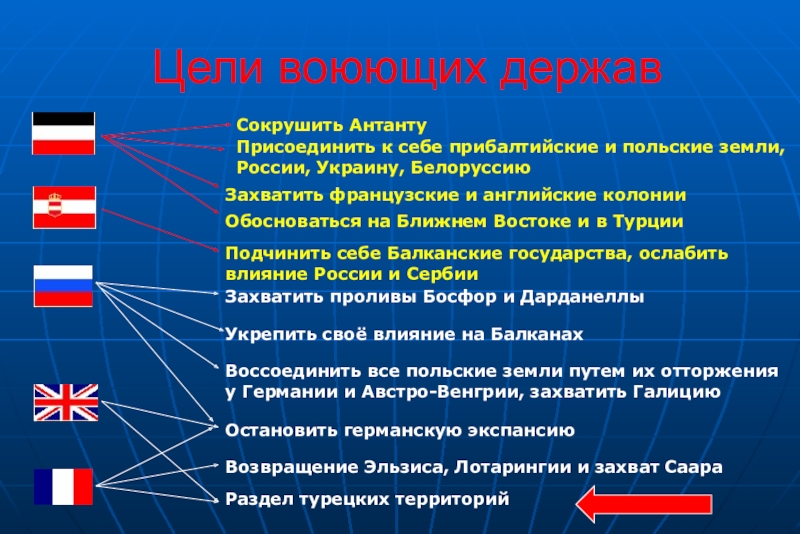 Цели воюющих держав

Сокрушить Антанту

Присоединить к себе прибалтийские и польские земли, России, Украину, Белоруссию

Захватить французские и английские колонии

Обосноваться на Ближнем Востоке и в Турции

Подчинить себе Балканские государства, ослабить влияние России и Сербии

Захватить проливы Босфор и Дарданеллы

Укрепить своё влияние на Балканах

Воссоединить все польские земли путем их отторжения у Германии и Австро-Венгрии, захватить Галицию

Остановить германскую экспансию

Возвращение Эльзиса, Лотарингии и захват Саара

Раздел турецких территорий